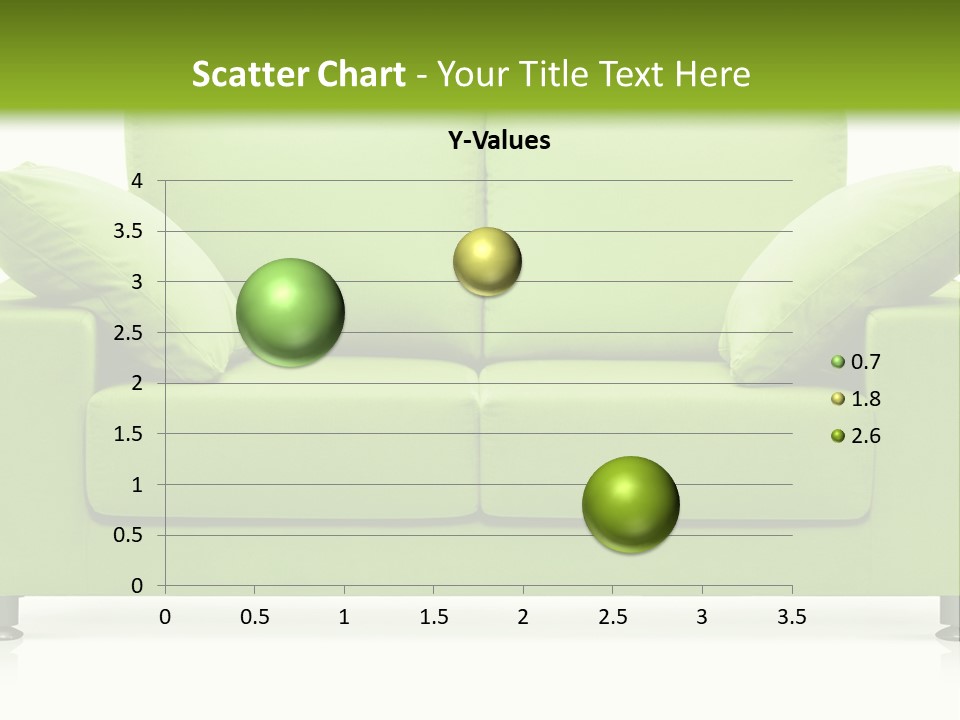 Scatter Chart - Your Title Text Here

Y-Values

4
3.5
3
2.5
2
1.5
1
0.5
0

0 0.5 1 1.5 2 2.5 3 3.5

0.7
1.8
2.6